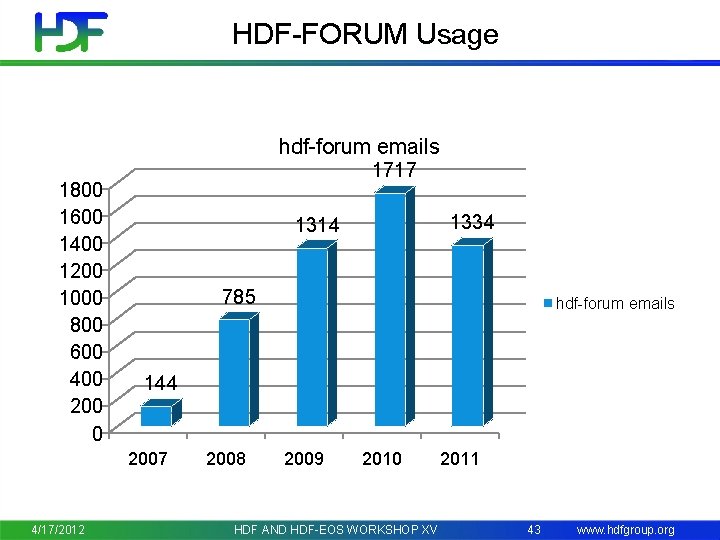 HDF

HDF-FORUM Usage

hdf-forum emails

1800
1600
1400
1200
1000
800
600
400
200
0

144
785
1314
1717
1334

2007 2008 2009 2010 2011

hdf-forum emails

4/17/2012 HDF AND HDF-EOS WORKSHOP XV 43 www.hdfgroup.org